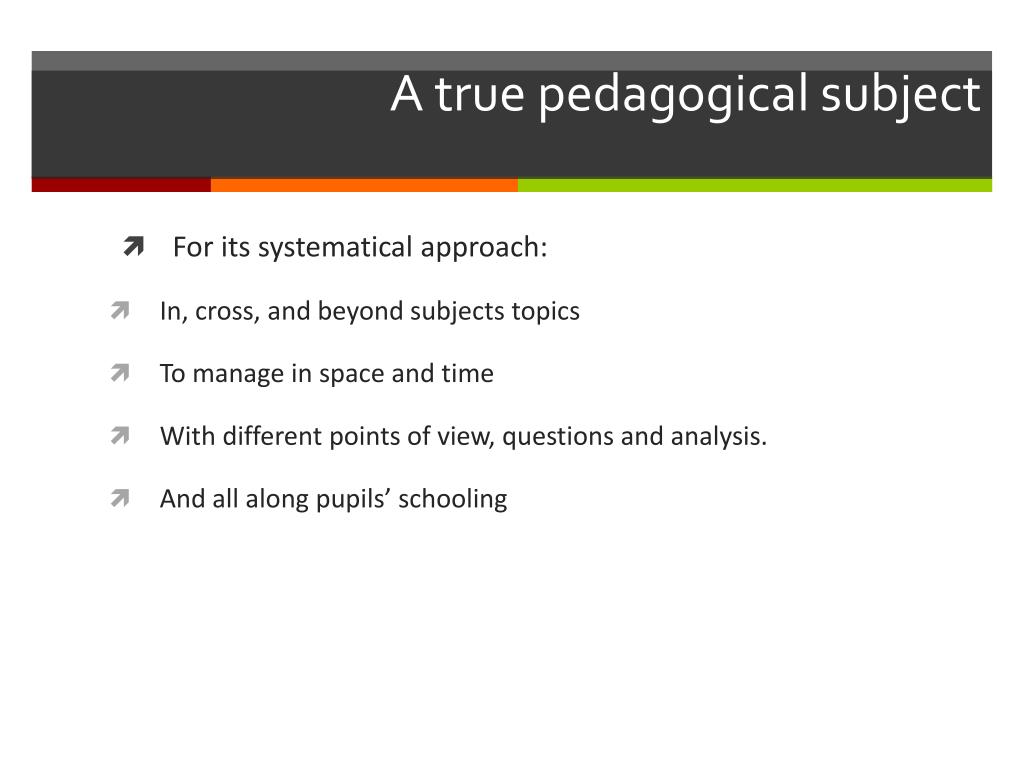 A true pedagogical subject

For its systematical approach:

In, cross, and beyond subjects topics

To manage in space and time

With different points of view, questions and analysis.

And all along pupils’ schooling